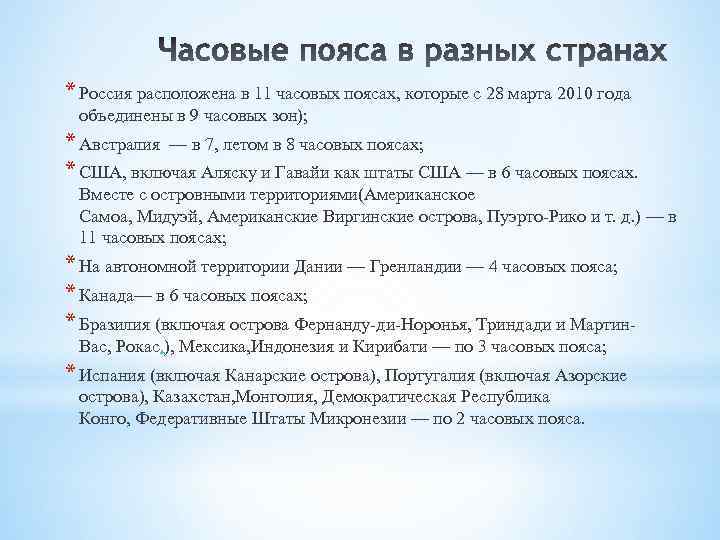 Часовые пояса в разных странах

* Россия расположена в 11 часовых поясах, которые с 28 марта 2010 года объединены в 9 часовых зон);

* Австралия — в 7, летом в 8 часовых поясах;

* США, включая Аляску и Гавайи как штаты США — в 6 часовых поясах. Вместе с островными территориями(Американское Самоа, Мидуэй, Американские Виргинские острова, Пуэрто-Рико и т. д.) — в 11 часовых поясах;

* На автономной территории Дании — Гренландии — 4 часовых пояса;

* Канада— в 6 часовых поясах;

* Бразилия (включая острова Фернанду-ди-Норонья, Триндади и Мартин-Вас, Рокас,), Мексика,Индонезия и Кирибати — по 3 часовых пояса;

* Испания (включая Канарские острова), Португалия (включая Азорские острова), Казахстан,Монголия, Демократическая Республика Конго, Федеративные Штаты Микронезии — по 2 часовых пояса.